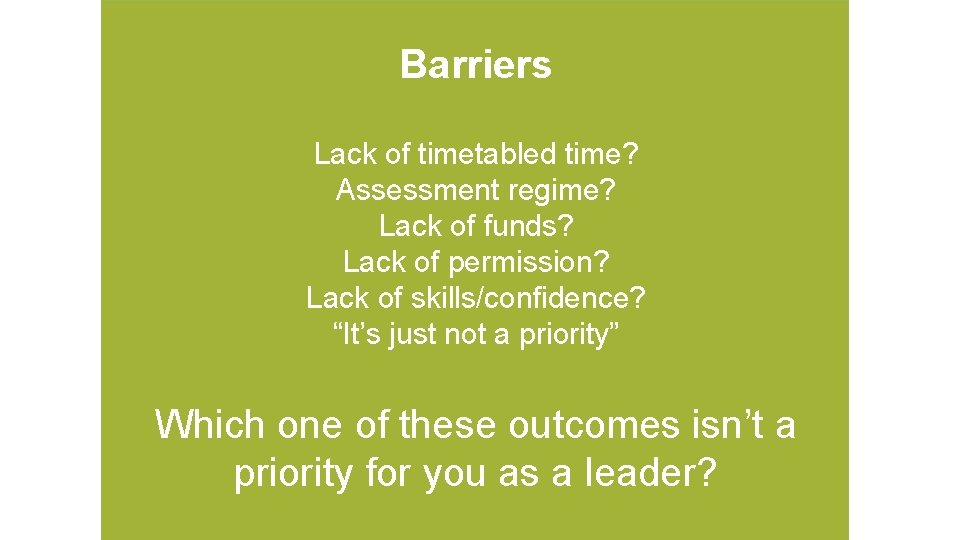 Barriers

Lack of timetabled time?
Assessment regime?
Lack of funds?
Lack of permission?
Lack of skills/confidence?
“It’s just not a priority”

Which one of these outcomes isn’t a priority for you as a leader?